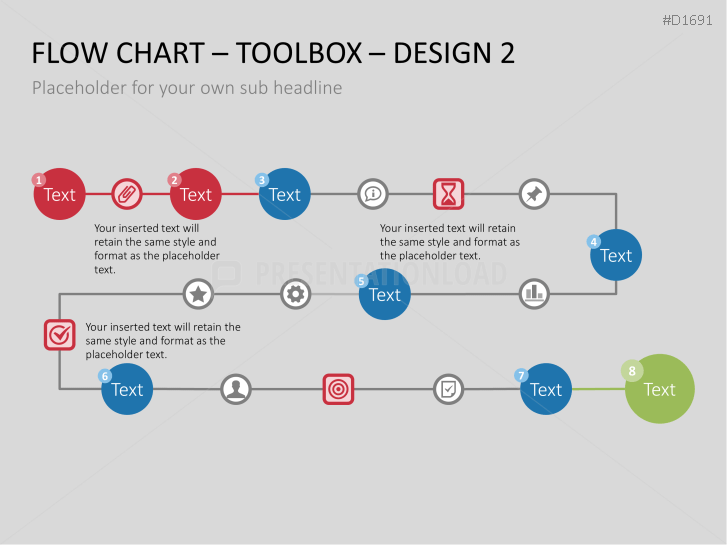 #D1691

FLOW CHART – TOOLBOX – DESIGN 2

Placeholder for your own sub headline

1 Text

2 Text

3 Text

Your inserted text will retain the same style and format as the placeholder text.

Your inserted text will retain the same style and format as the placeholder text.

4 Text

PRESENTATIONLOAD

5 Text

Your inserted text will retain the same style and format as the placeholder text.

6 Text

7 Text

8 Text